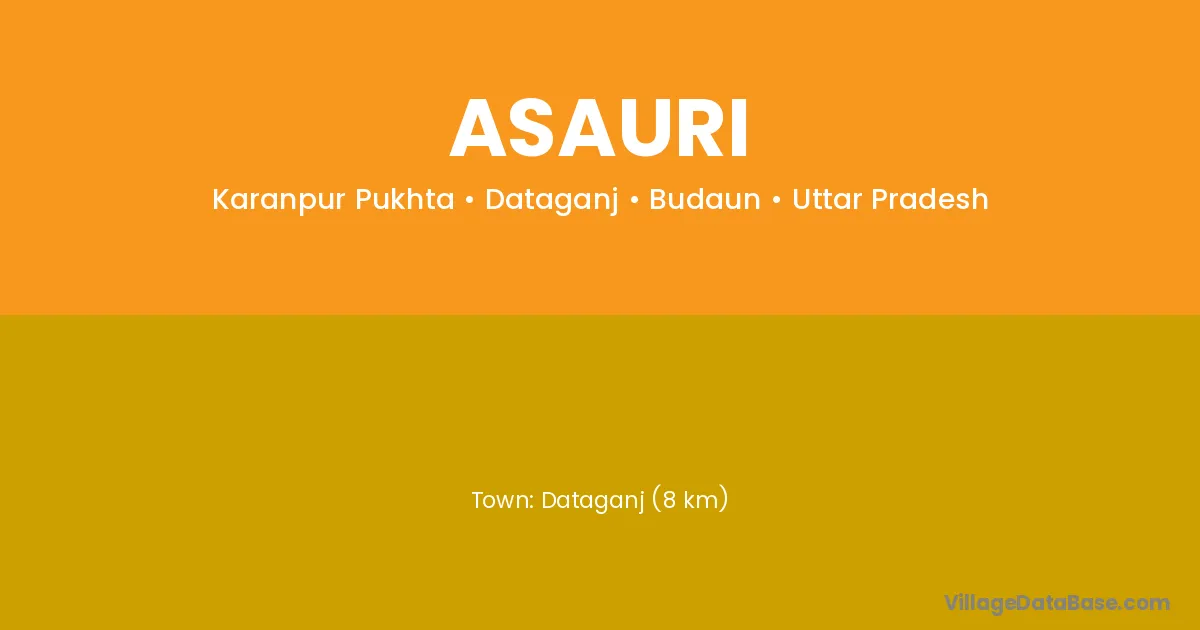 ASAURI

Karanpur Pukhta • Dataganj • Budaun • Uttar Pradesh

Town: Dataganj (8 km)

VillageDataBase.com